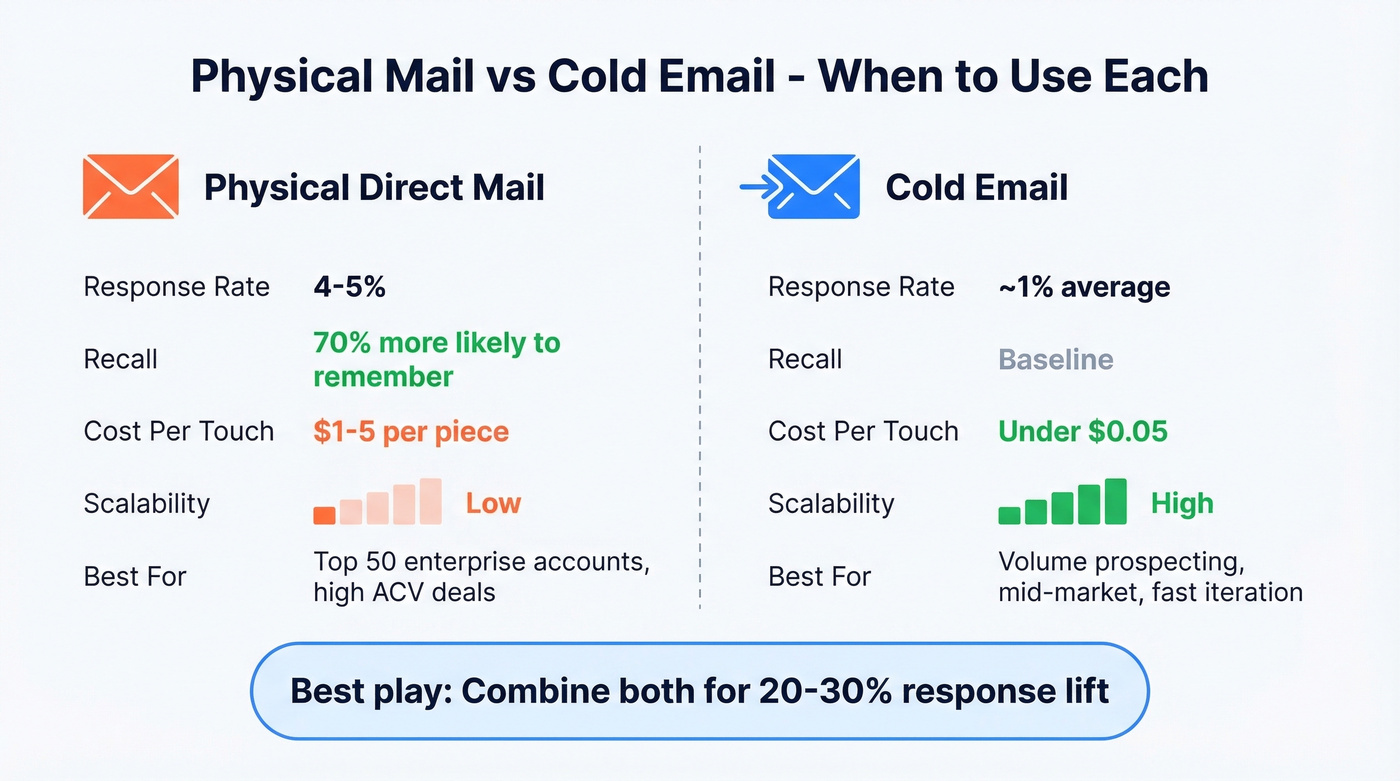 Physical Mail vs Cold Email - When to Use Each

Physical Direct Mail

Response Rate 4-5%

Recall 70% more likely to remember

Cost Per Touch $1-5 per piece

Scalability Low

Best For Top 50 enterprise accounts, high ACV deals

Cold Email

Response Rate ~1% average

Recall Baseline

Cost Per Touch Under $0.05

Scalability High

Best For Volume prospecting, mid-market, fast iteration

Best play: Combine both for 20-30% response lift